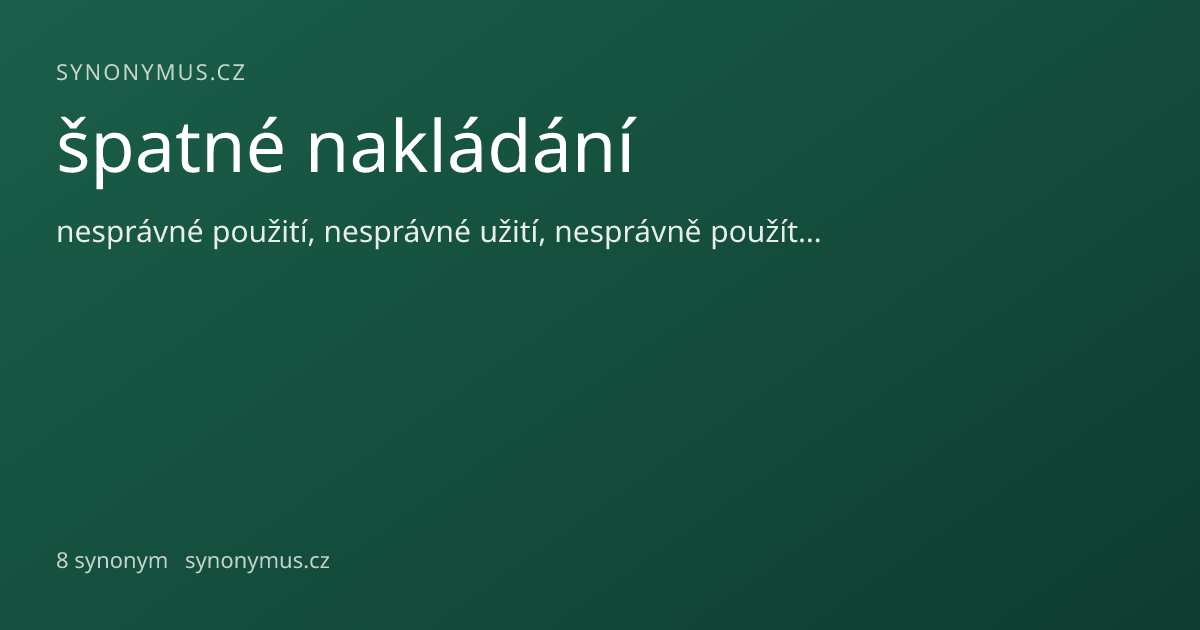 SYNONYMUS.CZ

špatné nakládání

nesprávné použití, nesprávné užití, nesprávně použít...

8 synonym synonymus.cz